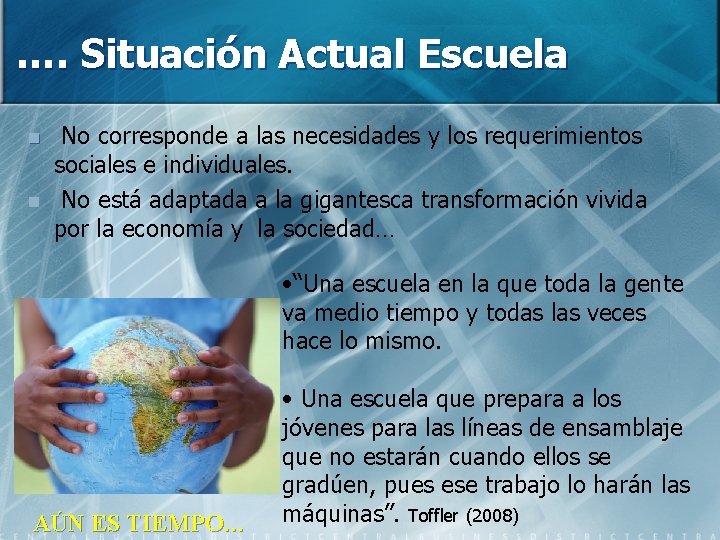 …. Situación Actual Escuela

No corresponde a las necesidades y los requerimientos sociales e individuales.

No está adaptada a la gigantesca transformación vivida por la economía y la sociedad…

•"Una escuela en la que toda la gente va medio tiempo y todas las veces hace lo mismo.

• Una escuela que prepara a los jóvenes para las líneas de ensamblaje que no estarán cuando ellos se gradúen, pues ese trabajo lo harán las máquinas". Toffler (2008)

AÚN ES TIEMPO…